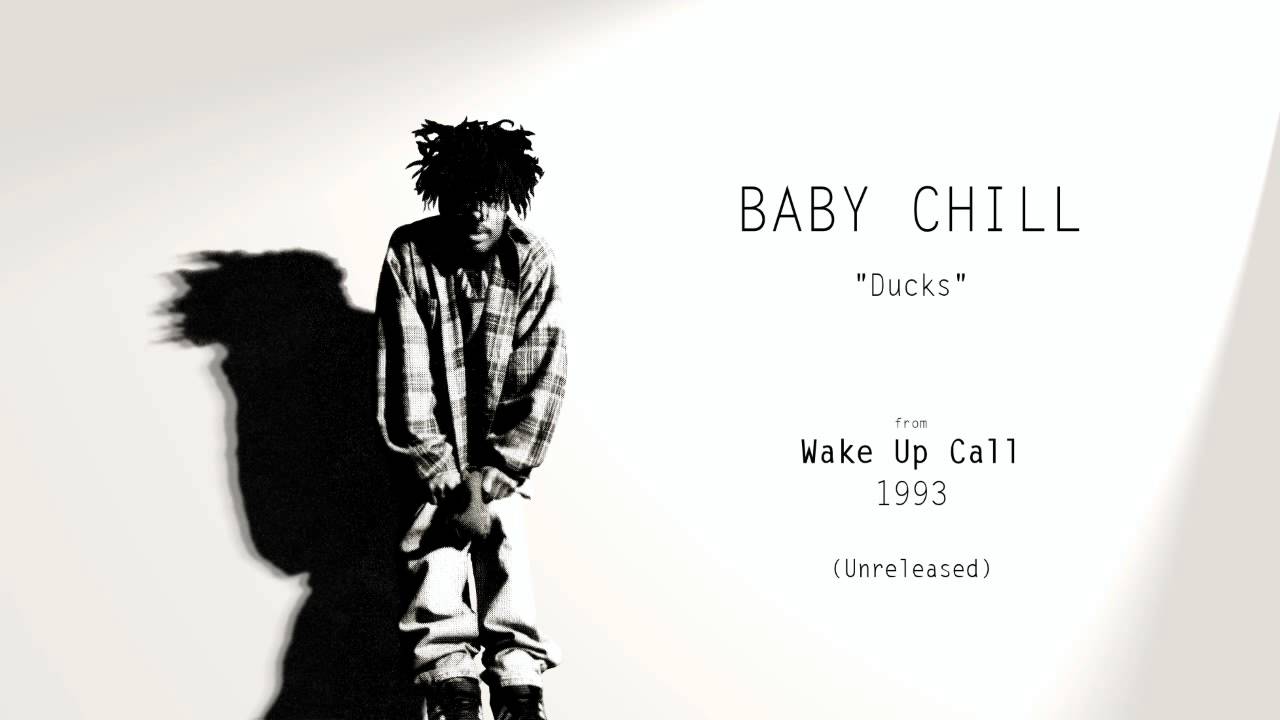 BABY CHILL

"Ducks"

from
Wake Up Call
1993

(Unreleased)